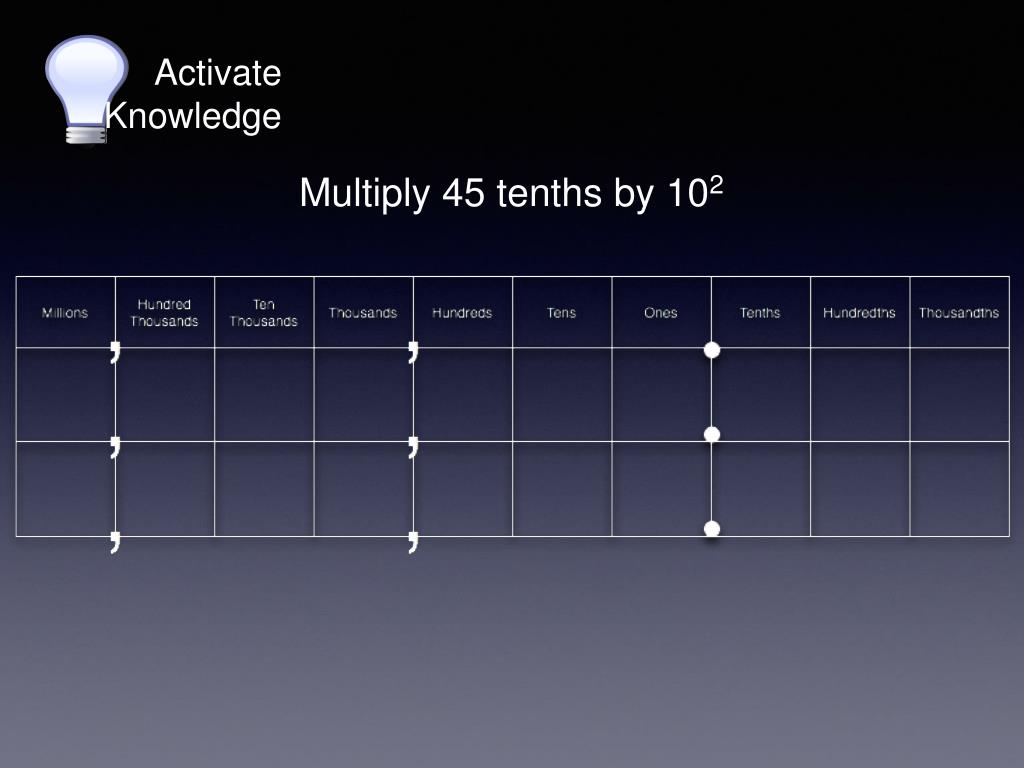 Activate Knowledge

Multiply 45 tenths by $10^2$

| Millions | Hundred Thousands | Ten Thousands | Thousands | Hundreds | Tens | Ones | Tenths | Hundredths | Thousandths |
|---|---|---|---|---|---|---|---|---|---|
| | | | | | | | | | |
| | | | | | | | | | |